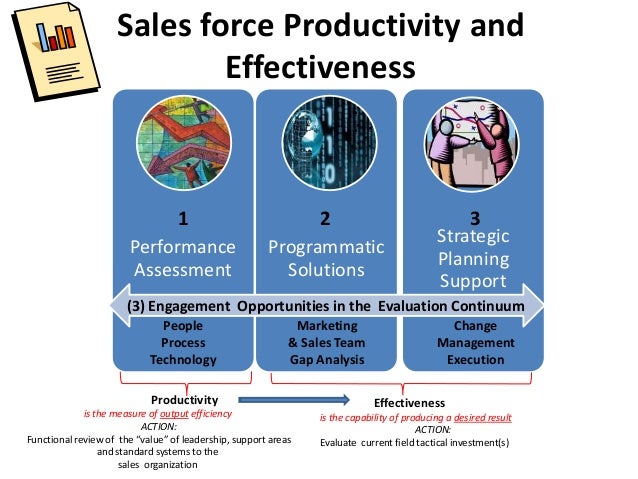 Sales force Productivity and Effectiveness

1
Performance Assessment

2
Programmatic Solutions

3
Strategic Planning Support

(3) Engagement Opportunities in the Evaluation Continuum

People
Process
Technology

Marketing
& Sales Team
Gap Analysis

Change
Management
Execution

Productivity
is the measure of output efficiency
ACTION:
Functional review of the "value" of leadership, support areas and standard systems to the sales organization

Effectiveness
is the capability of producing a desired result
ACTION:
Evaluate current field tactical investment(s)